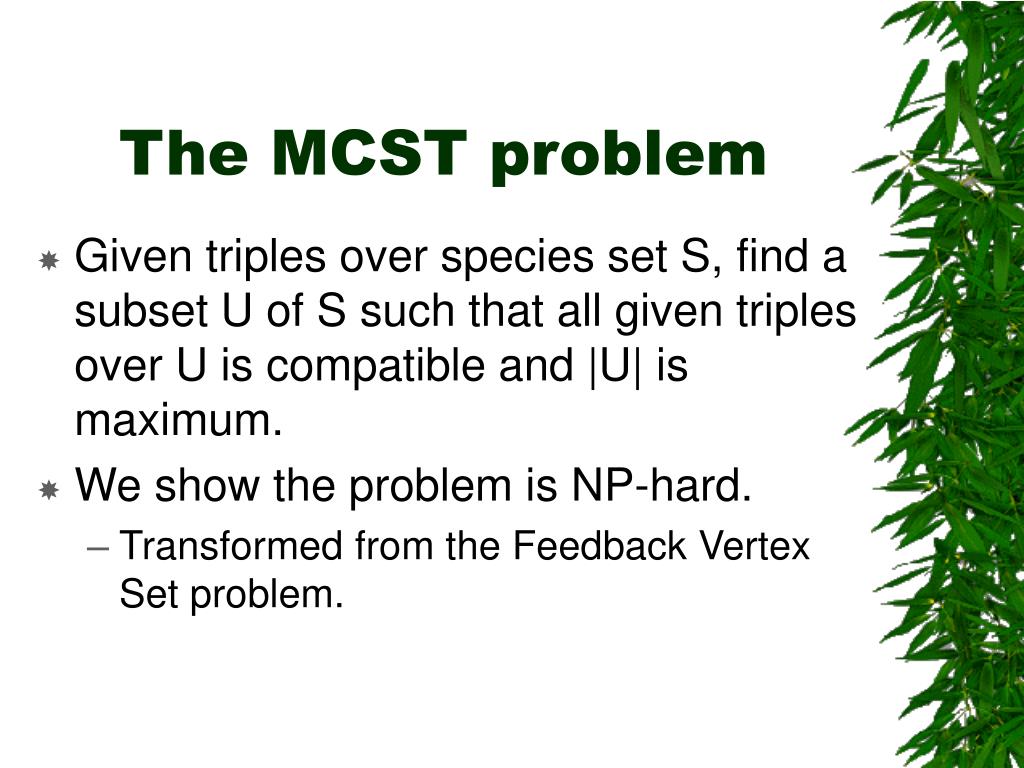 The MCST problem

Given triples over species set S, find a subset U of S such that all given triples over U is compatible and |U| is maximum.

We show the problem is NP-hard.

– Transformed from the Feedback Vertex Set problem.